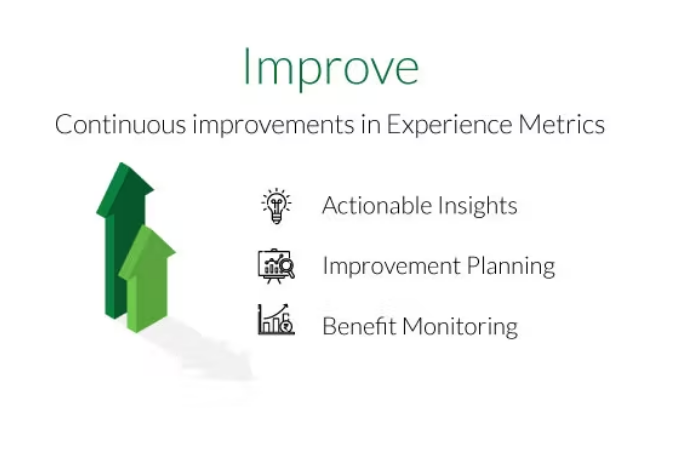 Improve

Continuous improvements in Experience Metrics

Actionable Insights

Improvement Planning

Benefit Monitoring